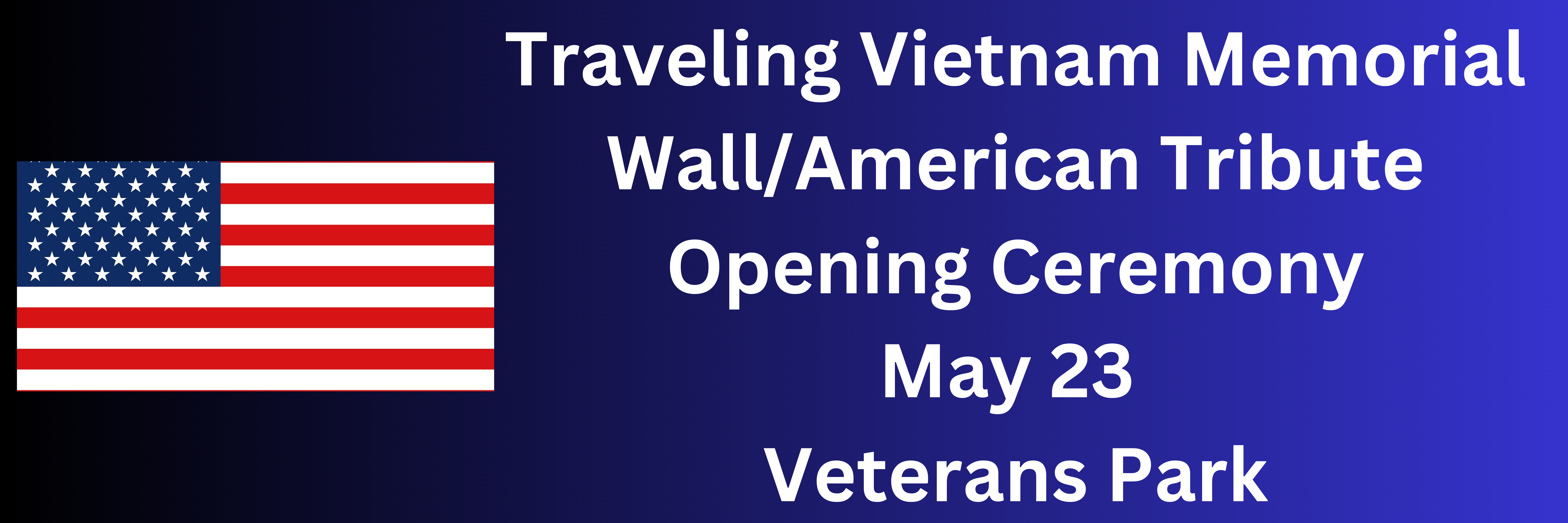 Traveling Vietnam Memorial Wall/American Tribute Opening Ceremony
May 23
Veterans Park